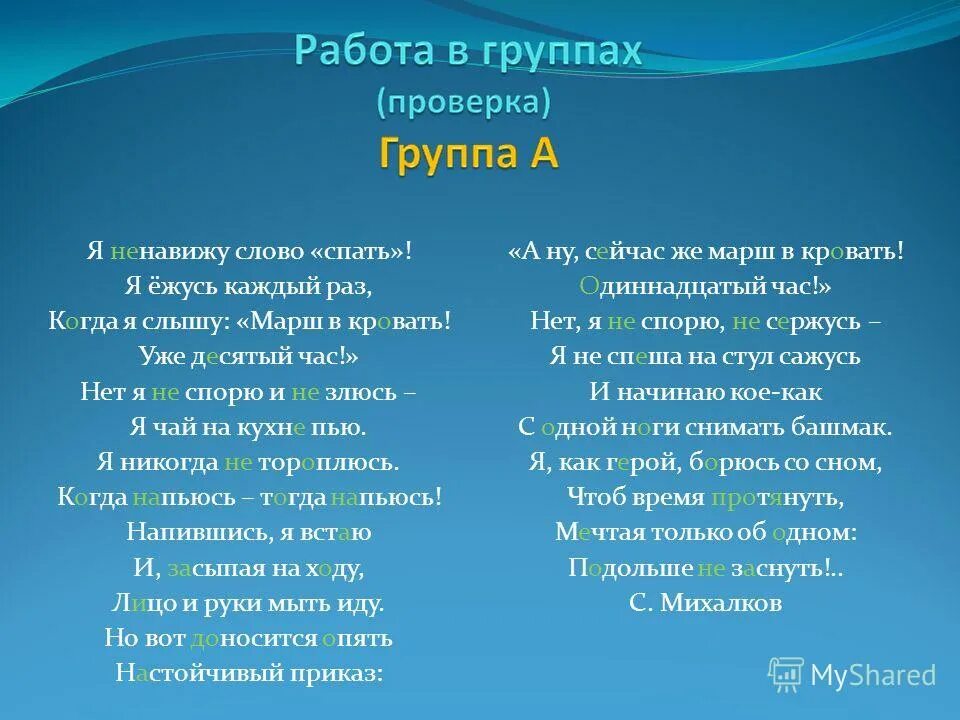 Работа в группах
(проверка)
Группа А

Я ненавижу слово «спать»!
Я ёжусь каждый раз,
Когда я слышу: «Марш в кровать!
Уже десятый час!»
Нет я не спорю и не злюсь –
Я чай на кухне пью.
Я никогда не тороплюсь.
Когда напьюсь – тогда напьюсь!
Напившись, я встаю
И, засыпая на ходу,
Лицо и руки мыть иду.
Но вот доносится опять
Настойчивый приказ:

«А ну, сейчас же марш в кровать!
Одиннадцатый час!»
Нет, я не спорю, не сержусь –
Я не спеша на стул сажусь
И начинаю кое-как
С одной ноги снимать башмак.
Я, как герой, борюсь со сном,
Чтоб время протянуть,
Мечтая только об одном:
Подольше не заснуть!..
С. Михалков

MyShared